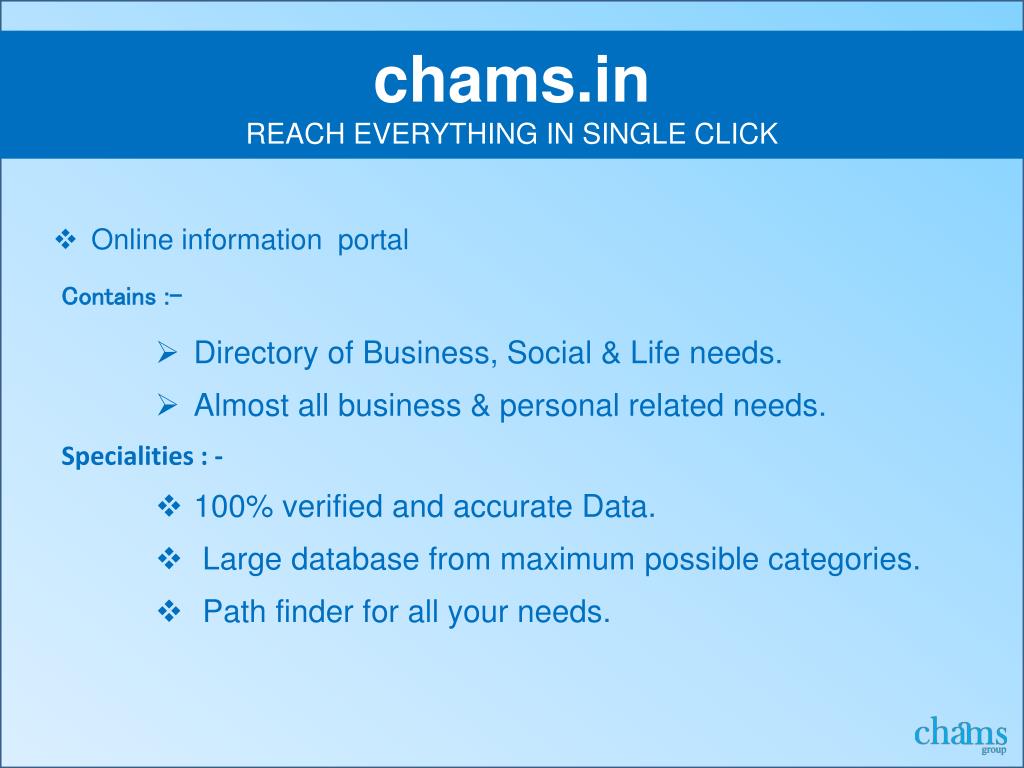 chams.in
REACH EVERYTHING IN SINGLE CLICK

❖ Online information portal

Contains :–

➢ Directory of Business, Social & Life needs.

➢ Almost all business & personal related needs.

Specialities : -

❖ 100% verified and accurate Data.

❖ Large database from maximum possible categories.

❖ Path finder for all your needs.

chams
group